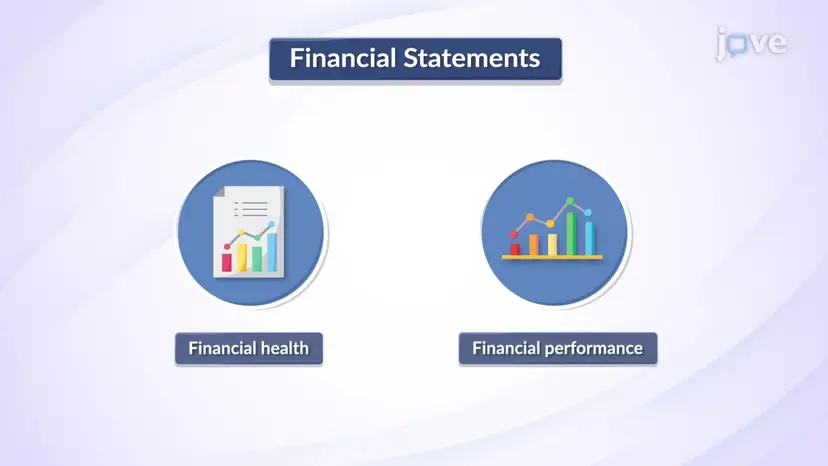 Financial Statements

jove

Financial health

Financial performance